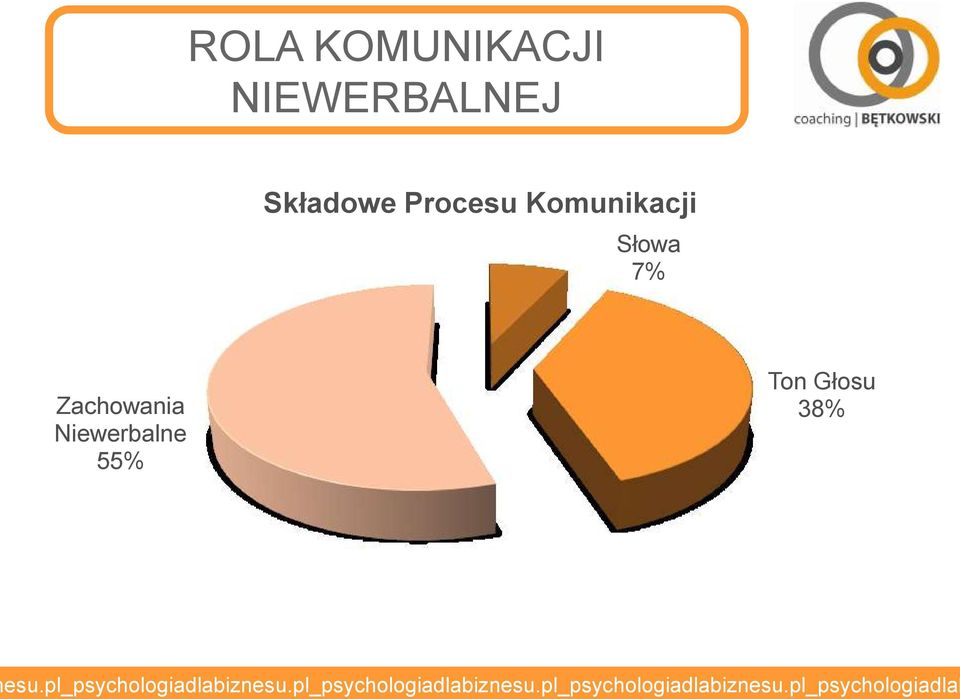 ROLA KOMUNIKACJI NIEWERBALNEJ

coaching | BĘTKOWSKI

Składowe Procesu Komunikacji

Słowa
7%

Ton Głosu
38%

Zachowania
Niewerbalne
55%

nesu.pl_psychologiadlabiznesu.pl_psychologiadlabiznesu.pl_psychologiadlabiznesu.pl_psychologiadla